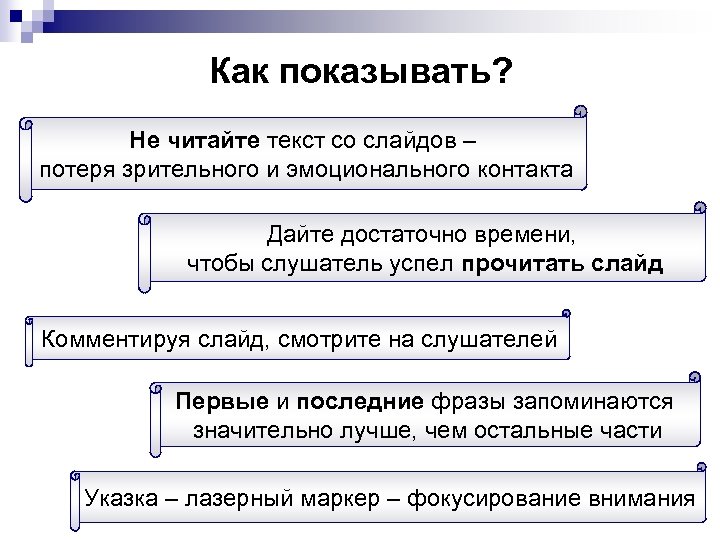 Как показывать?

Не читайте текст со слайдов – потеря зрительного и эмоционального контакта

Дайте достаточно времени, чтобы слушатель успел прочитать слайд

Комментируя слайд, смотрите на слушателей

Первые и последние фразы запоминаются значительно лучше, чем остальные части

Указка – лазерный маркер – фокусирование внимания